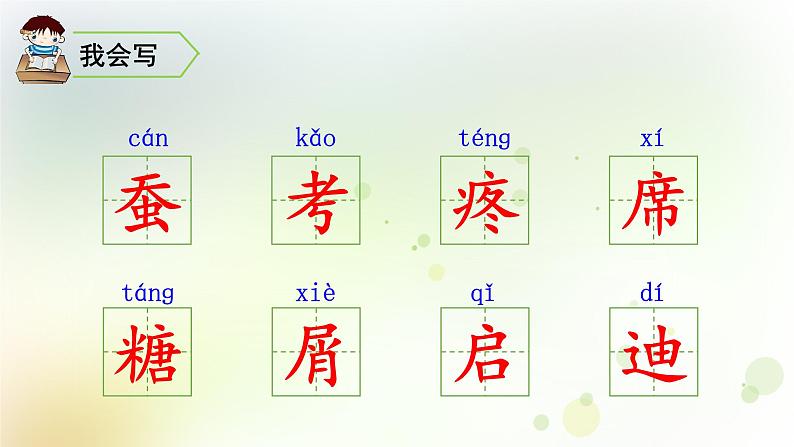 我会写

cán 蚕 kǎo 考 téng 疼 xí 席

táng 糖 xiè 屑 qǐ 启 dí 迪